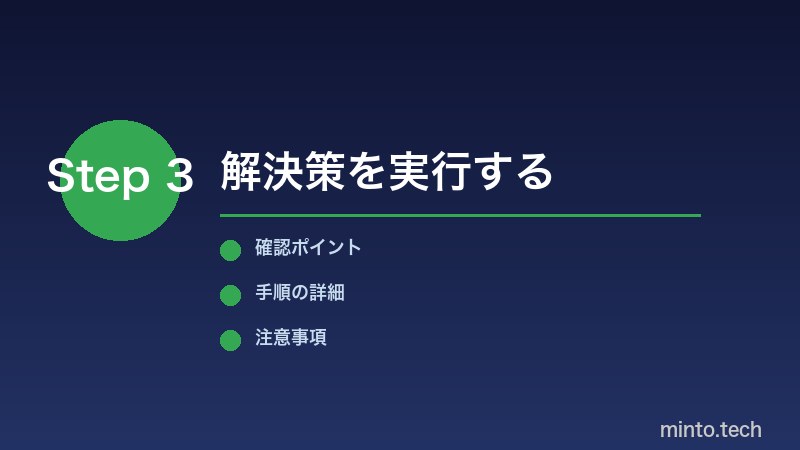 Step 3 解決策を実行する

確認ポイント

手順の詳細

注意事項

minto.tech